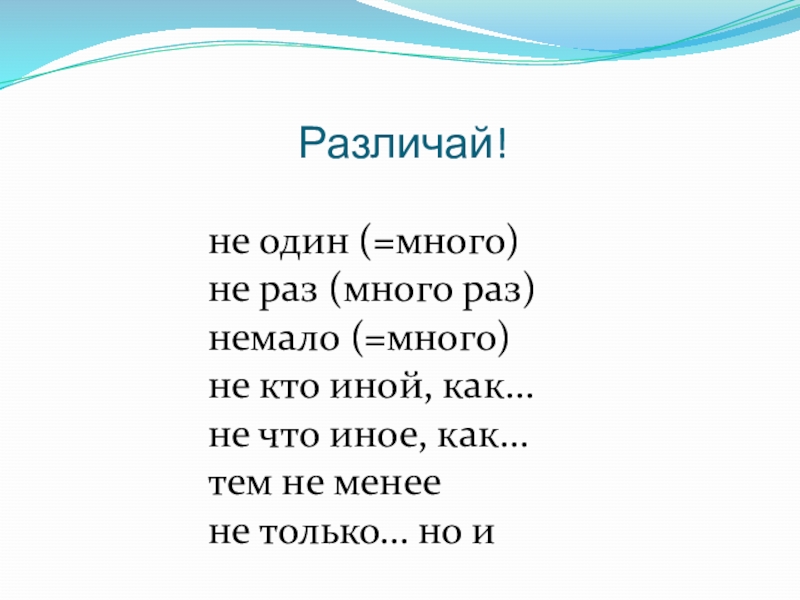 Различай!

не один (=много)
не раз (много раз)
немало (=много)
не кто иной, как…
не что иное, как…
тем не менее
не только… но и